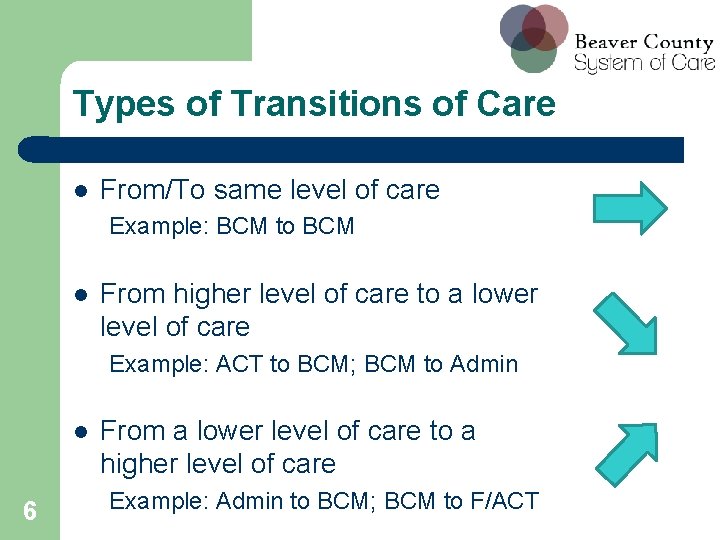 Beaver County
System of Care

Types of Transitions of Care

- From/To same level of care
Example: BCM to BCM

- From higher level of care to a lower level of care
Example: ACT to BCM; BCM to Admin

- From a lower level of care to a higher level of care
Example: Admin to BCM; BCM to F/ACT

6